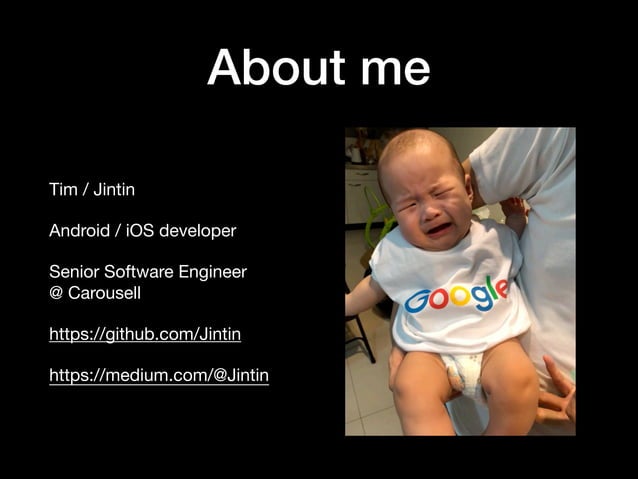 About me

Tim / Jintin

Android / iOS developer

Senior Software Engineer @ Carousell

https://github.com/Jintin

https://medium.com/@Jintin

Google